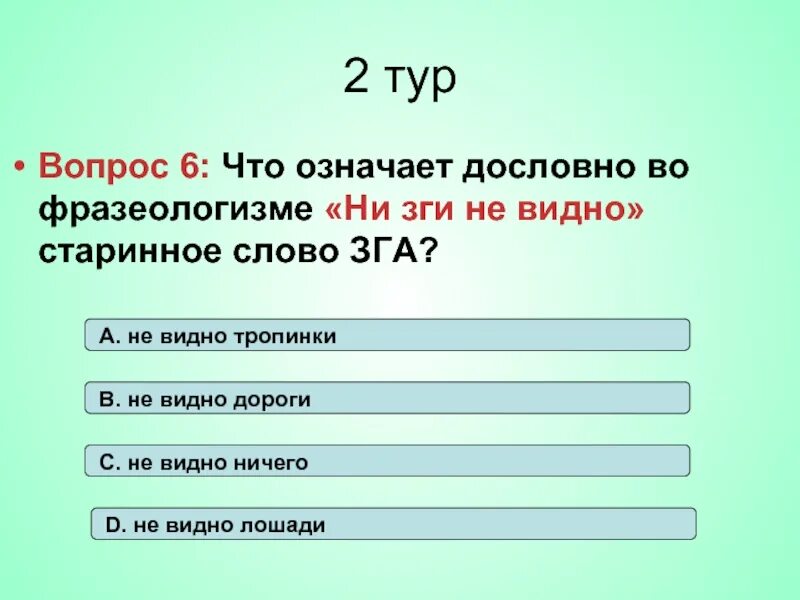 2 тур

• Вопрос 6: Что означает дословно во фразеологизме «Ни зги не видно» старинное слово ЗГА?

A. не видно тропинки

B. не видно дороги

C. не видно ничего

D. не видно лошади